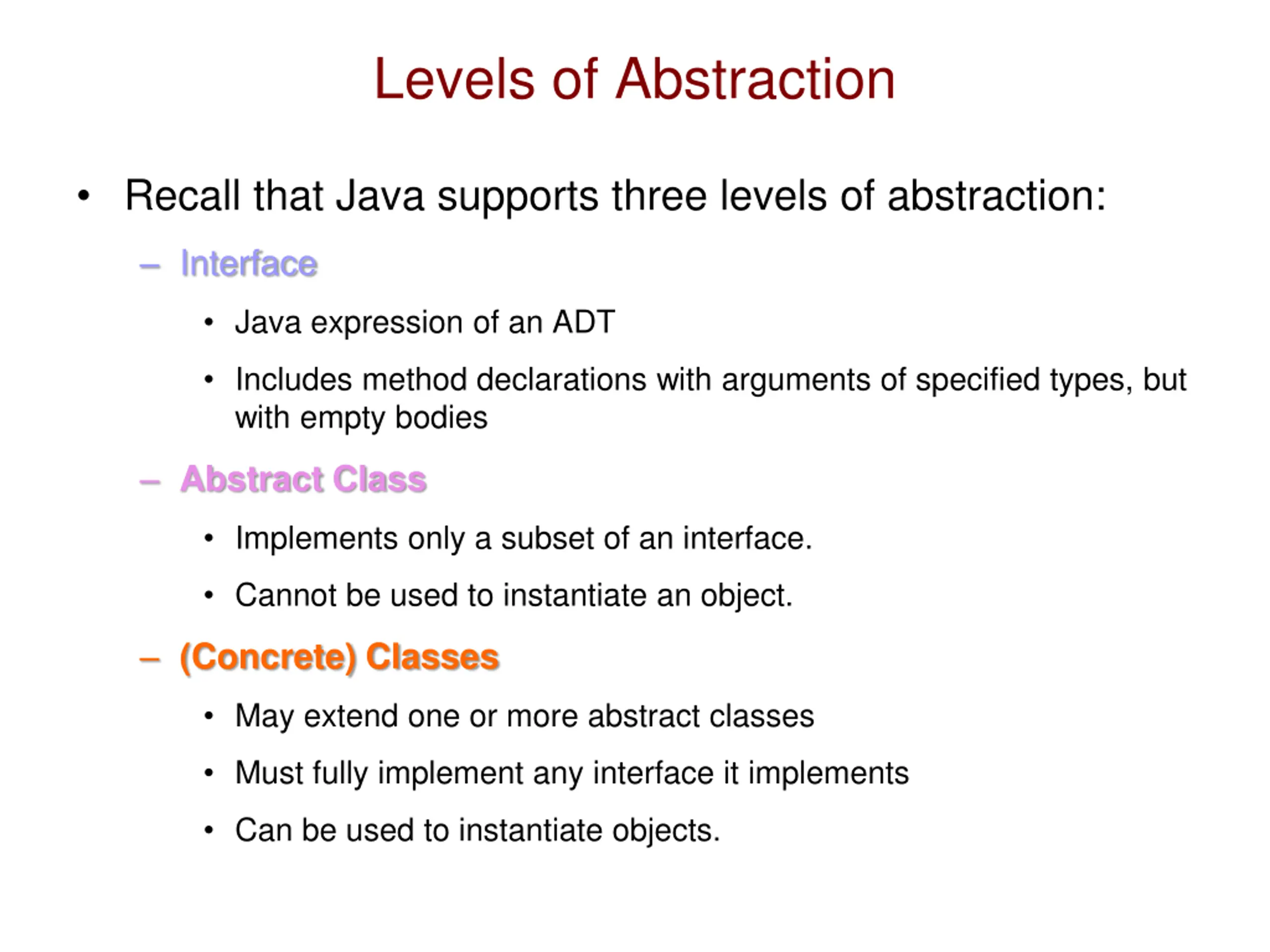 Levels of Abstraction

• Recall that Java supports three levels of abstraction:

– Interface

• Java expression of an ADT

• Includes method declarations with arguments of specified types, but with empty bodies

– Abstract Class

• Implements only a subset of an interface.

• Cannot be used to instantiate an object.

– (Concrete) Classes

• May extend one or more abstract classes

• Must fully implement any interface it implements

• Can be used to instantiate objects.